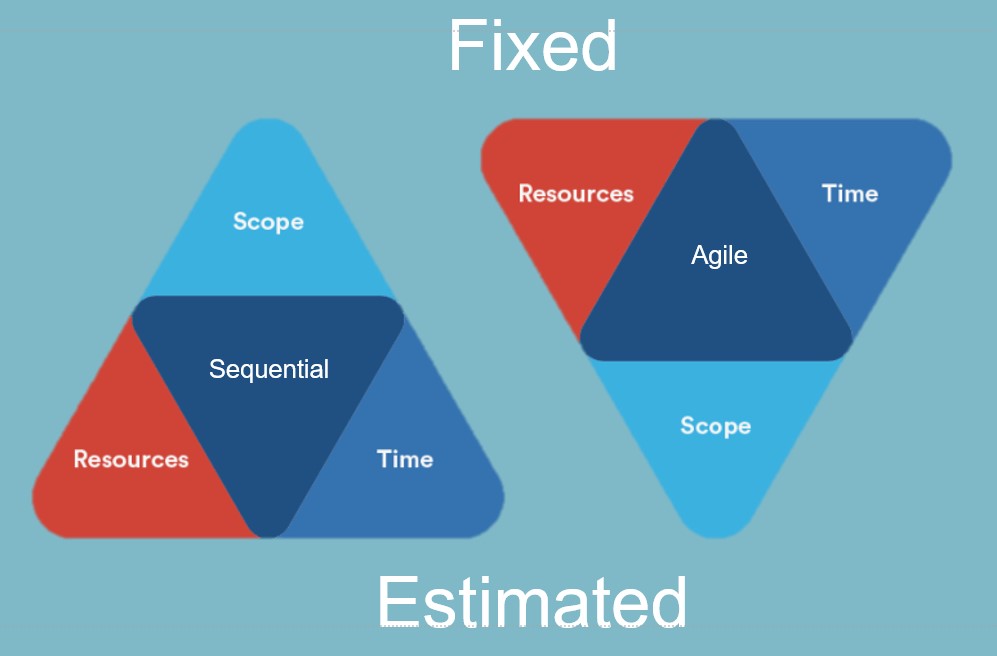 Fixed

Scope

Sequential

Resources

Time

Resources

Time

Agile

Scope

Estimated